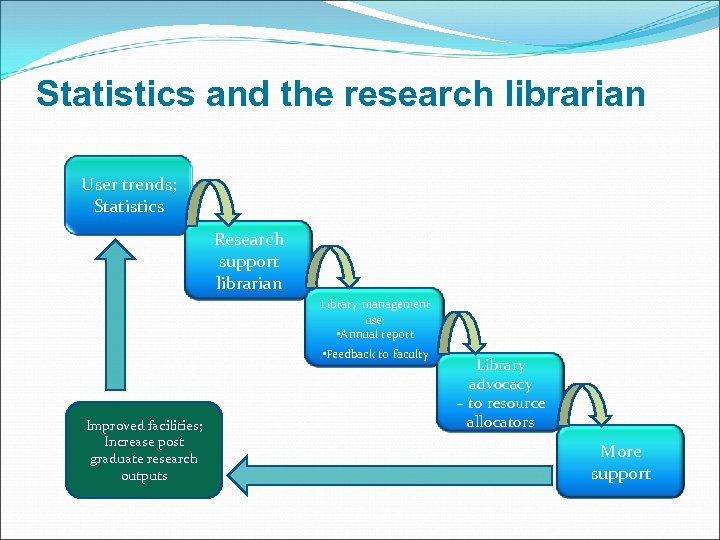 Statistics and the research librarian

User trends; Statistics

Research support librarian

Library management use:
•Annual report
•Feedback to faculty

Library advocacy – to resource allocators

More support

Improved facilities; Increase post graduate research outputs